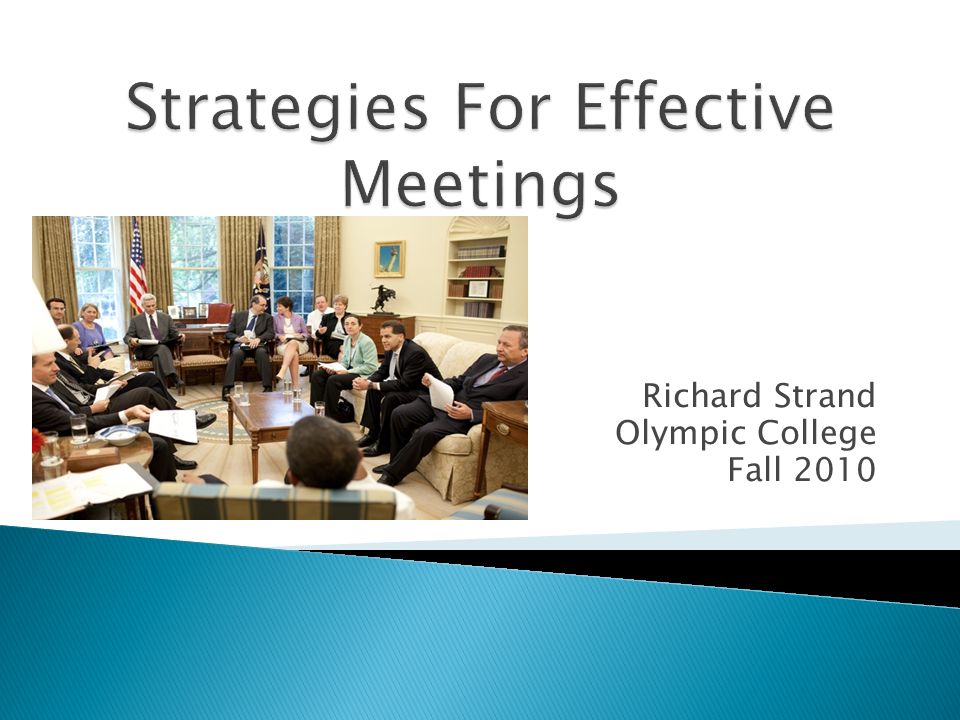 Strategies For Effective Meetings

Richard Strand
Olympic College
Fall 2010